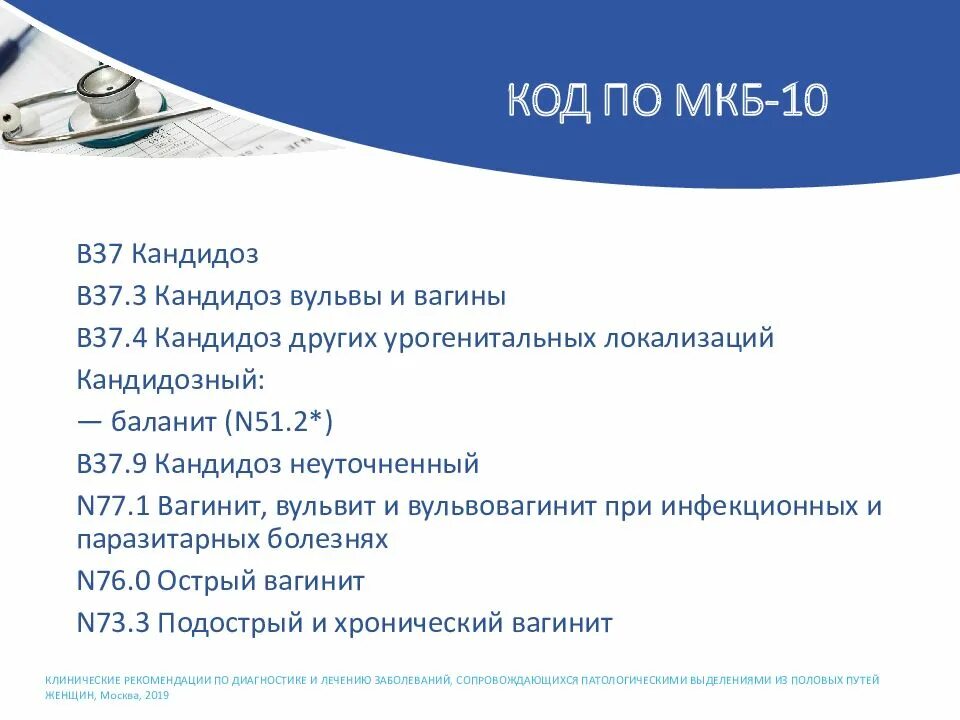 КОД ПО МКБ-10

B37 Кандидоз

B37.3 Кандидоз вульвы и вагины

B37.4 Кандидоз других урогенитальных локализаций

Кандидозный:

— баланит (N51.2*)

B37.9 Кандидоз неуточненный

N77.1 Вагинит, вульвит и вульвовагинит при инфекционных и паразитарных болезнях

N76.0 Острый вагинит

N73.3 Подострый и хронический вагинит

КЛИНИЧЕСКИЕ РЕКОМЕНДАЦИИ ПО ДИАГНОСТИКЕ И ЛЕЧЕНИЮ ЗАБОЛЕВАНИЙ, СОПРОВОЖДАЮЩИХСЯ ПАТОЛОГИЧЕСКИМИ ВЫДЕЛЕНИЯМИ ИЗ ПОЛОВЫХ ПУТЕЙ ЖЕНЩИН, Москва, 2019